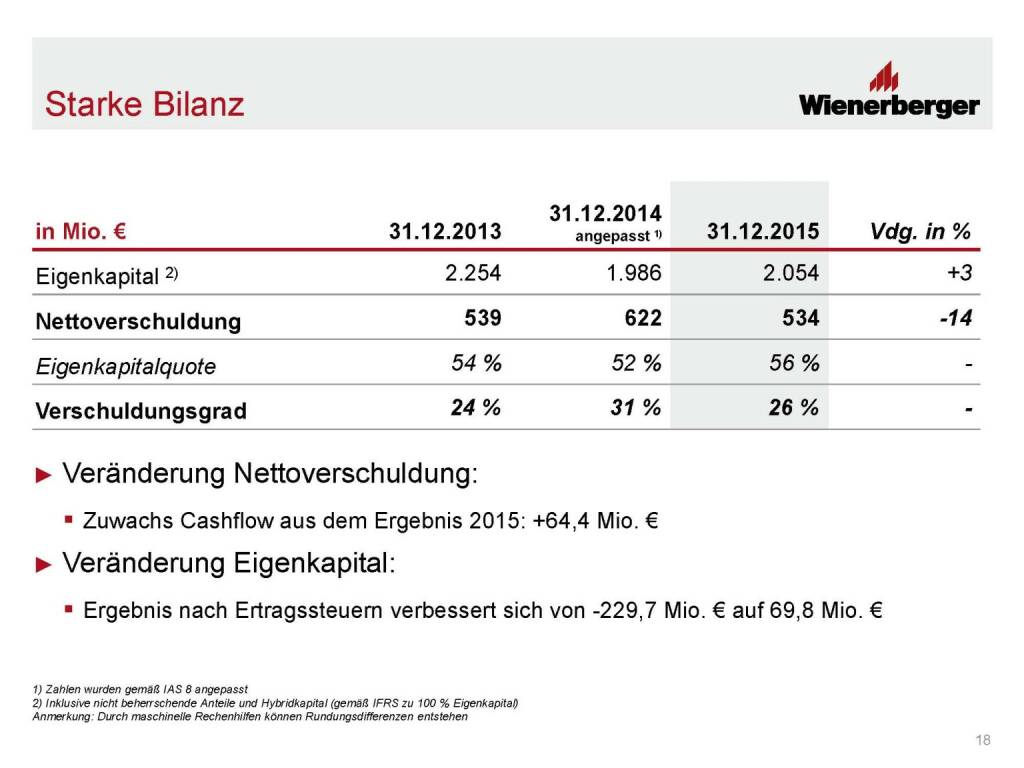 Starke Bilanz

Wienerberger

| in Mio. € | 31.12.2013 | 31.12.2014 angepasst 1) | 31.12.2015 | Vdg. in % |
|---|---|---|---|---|
| Eigenkapital 2) | 2.254 | 1.986 | 2.054 | +3 |
| Nettoverschuldung | 539 | 622 | 534 | -14 |
| Eigenkapitalquote | 54 % | 52 % | 56 % | - |
| Verschuldungsgrad | 24 % | 31 % | 26 % | - |

► Veränderung Nettoverschuldung:

▪ Zuwachs Cashflow aus dem Ergebnis 2015: +64,4 Mio. €

► Veränderung Eigenkapital:

▪ Ergebnis nach Ertragssteuern verbessert sich von -229,7 Mio. € auf 69,8 Mio. €

1) Zahlen wurden gemäß IAS 8 angepasst
2) Inklusive nicht beherrschende Anteile und Hybridkapital (gemäß IFRS zu 100 % Eigenkapital)
Anmerkung: Durch maschinelle Rechenhilfen können Rundungsdifferenzen entstehen

18